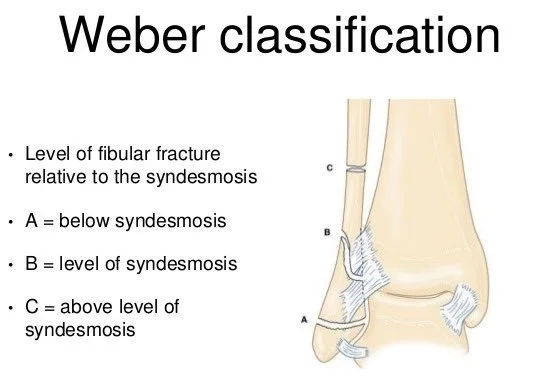 Weber classification

• Level of fibular fracture relative to the syndesmosis

• A = below syndesmosis

• B = level of syndesmosis

• C = above level of syndesmosis

C

B

A